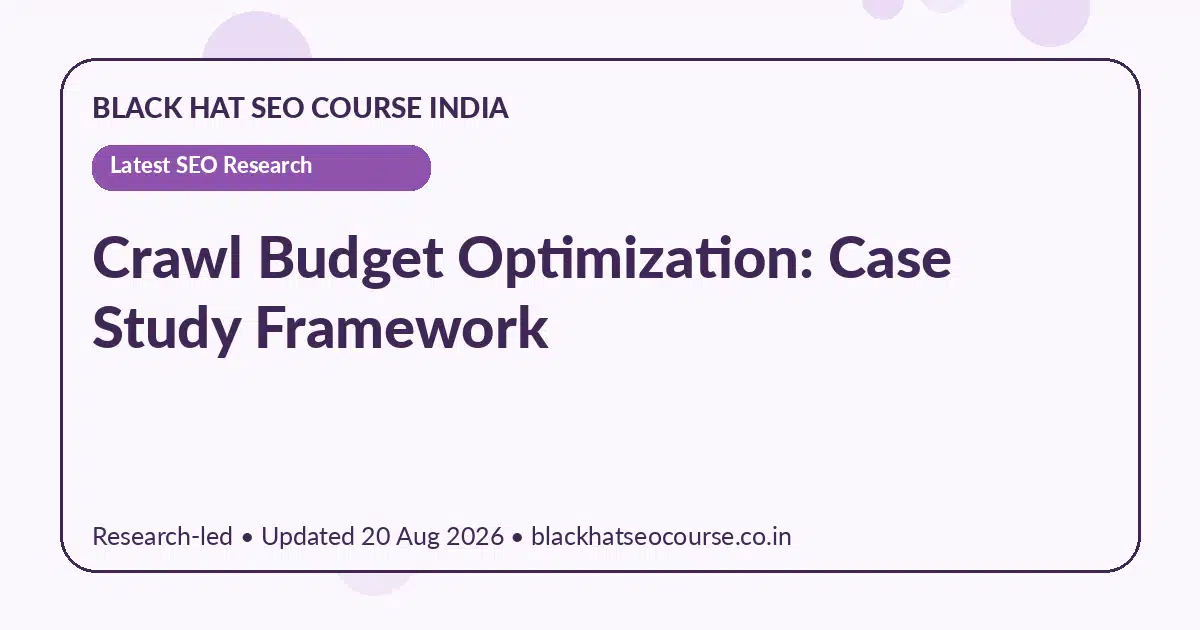 BLACK HAT SEO COURSE INDIA

Latest SEO Research

Crawl Budget Optimization: Case Study Framework

Research-led • Updated 20 Aug 2026 • blackhatseocourse.co.in